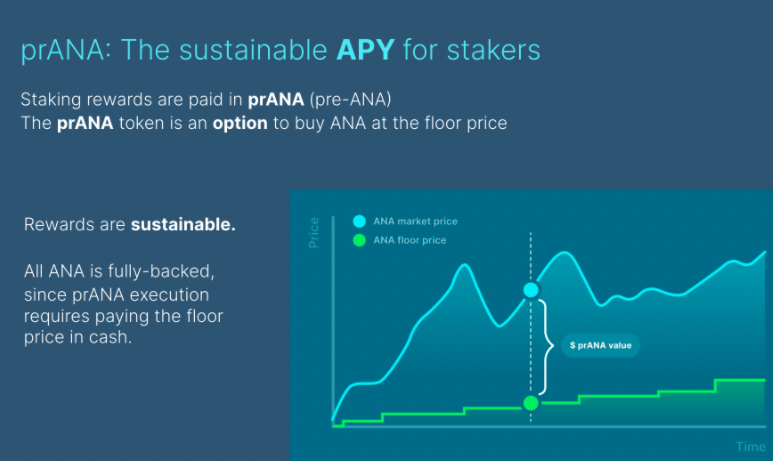 prANA: The sustainable APY for stakers

Staking rewards are paid in prANA (pre-ANA)
The prANA token is an option to buy ANA at the floor price

Rewards are sustainable.

All ANA is fully-backed, since prANA execution requires paying the floor price in cash.

Price

ANA market price

ANA floor price

$ prANA value

Time